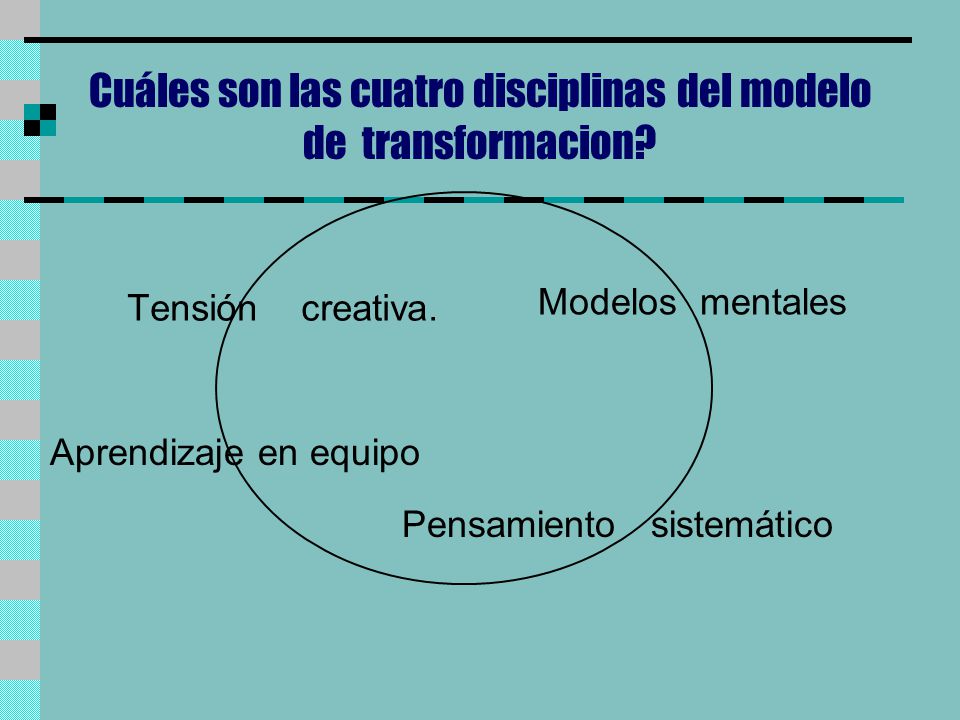 Cuáles son las cuatro disciplinas del modelo de transformacion?

Tensión creativa.

Modelos mentales

Aprendizaje en equipo

Pensamiento sistemático